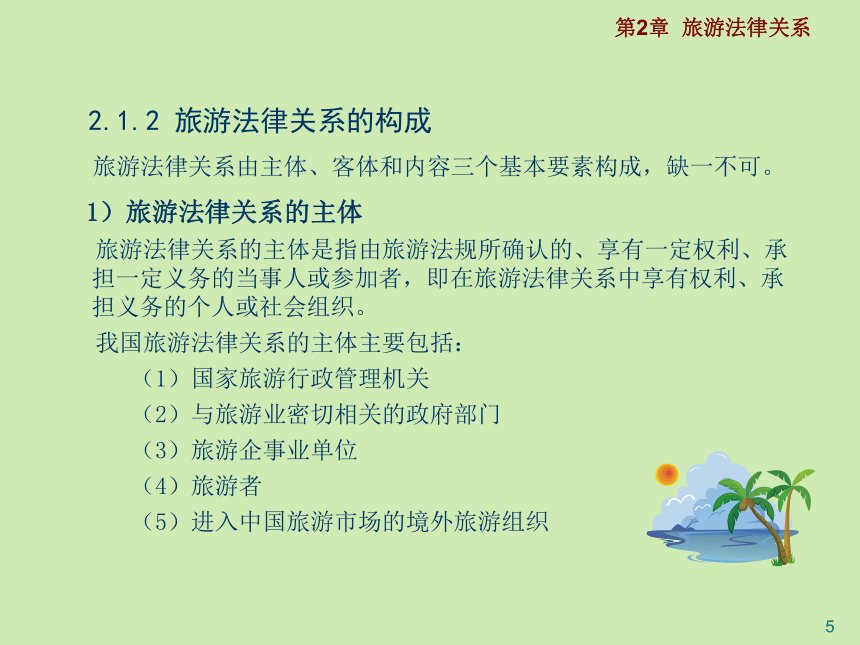 第2章 旅游法律关系

2.1.2 旅游法律关系的构成

旅游法律关系由主体、客体和内容三个基本要素构成，缺一不可。

1）旅游法律关系的主体

旅游法律关系的主体是指由旅游法规所确认的、享有一定权利、承担一定义务的当事人或参加者，即在旅游法律关系中享有权利、承担义务的个人或社会组织。

我国旅游法律关系的主体主要包括：

（1）国家旅游行政管理机关

（2）与旅游业密切相关的政府部门

（3）旅游企事业单位

（4）旅游者

（5）进入中国旅游市场的境外旅游组织

5